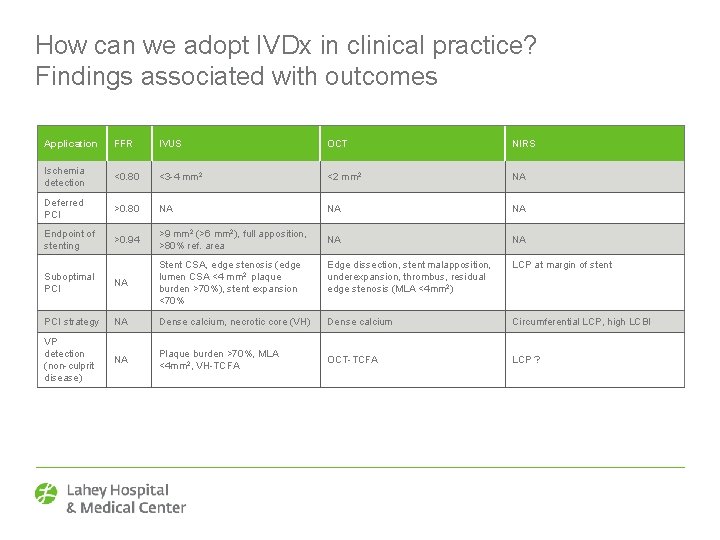 How can we adopt IVDx in clinical practice?
Findings associated with outcomes

| Application | FFR | IVUS | OCT | NIRS |
|---|---|---|---|---|
| Ischemia detection | <0.80 | <3-4 mm$^2$ | <2 mm$^2$ | NA |
| Deferred PCI | >0.80 | NA | NA | NA |
| Endpoint of stenting | >0.94 | >9 mm$^2$ (>6 mm$^2$), full apposition, >80% ref. area | NA | NA |
| Suboptimal PCI | NA | Stent CSA, edge stenosis (edge lumen CSA <4 mm$^2$ plaque burden >70%), stent expansion <70% | Edge dissection, stent malapposition, underexpansion, thrombus, residual edge stenosis (MLA <4mm$^2$) | LCP at margin of stent |
| PCI strategy | NA | Dense calcium, necrotic core (VH) | Dense calcium | Circumferential LCP, high LCBI |
| VP detection (non-culprit disease) | NA | Plaque burden >70%, MLA <4mm$^2$, VH-TCFA | OCT-TCFA | LCP ? |

Lahey Hospital & Medical Center